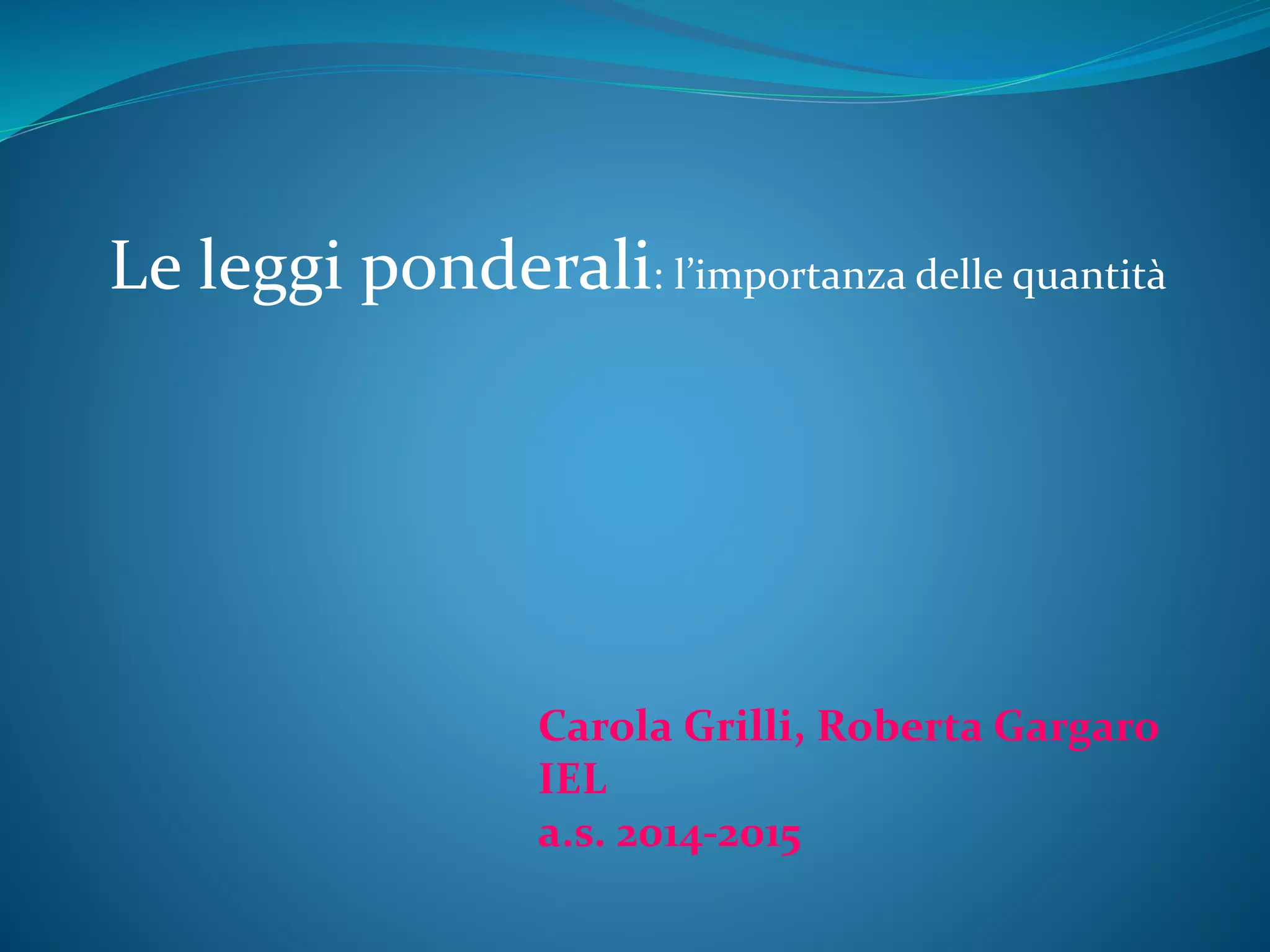 Le leggi ponderali: l’importanza delle quantità

Carola Grilli, Roberta Gargaro
IEL
a.s. 2014-2015